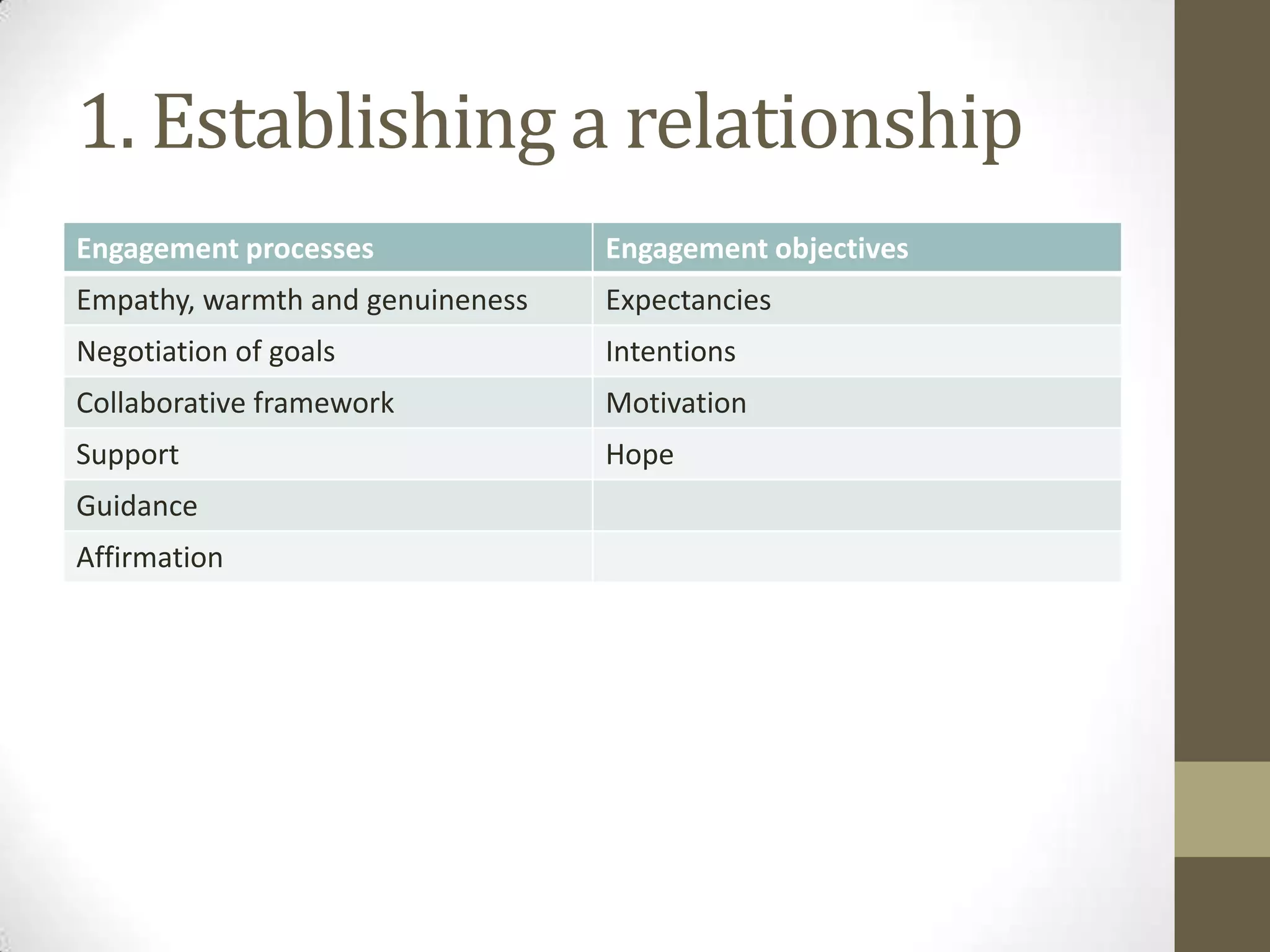 1. Establishing a relationship

| Engagement processes | Engagement objectives |
|---|---|
| Empathy, warmth and genuineness | Expectancies |
| Negotiation of goals | Intentions |
| Collaborative framework | Motivation |
| Support | Hope |
| Guidance | |
| Affirmation | |